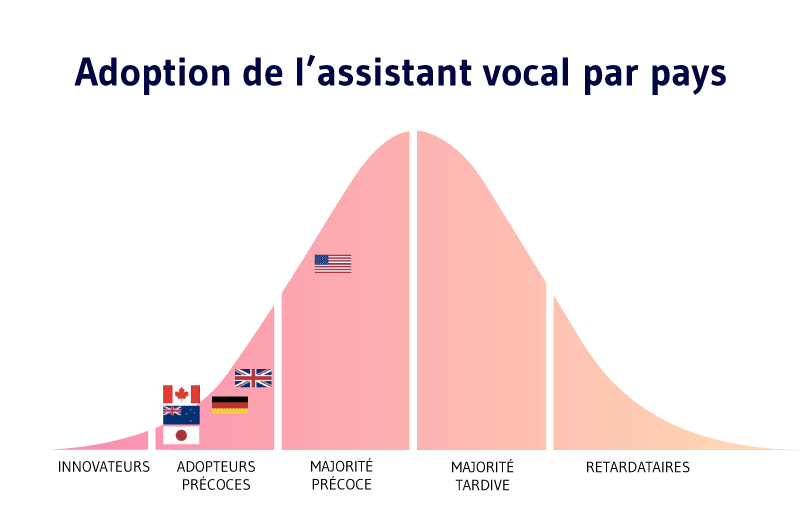 Adoption de l’assistant vocal par pays

INNOVATEURS

ADOPTEURS PRÉCOCES

MAJORITÉ PRÉCOCE

MAJORITÉ TARDIVE

RETARDATAIRES